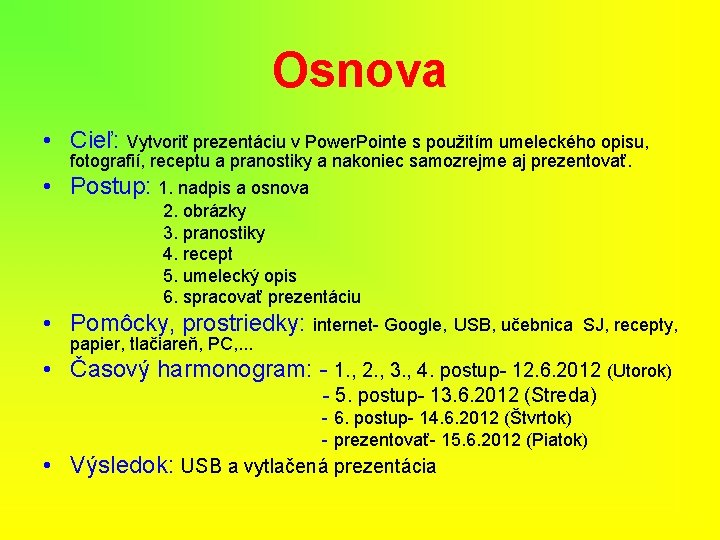 Osnova

• Cieľ: Vytvoriť prezentáciu v PowerPointe s použitím umeleckého opisu, fotografií, receptu a pranostiky a nakoniec samozrejme aj prezentovať.

• Postup: 1. nadpis a osnova
2. obrázky
3. pranostiky
4. recept
5. umelecký opis
6. spracovať prezentáciu

• Pomôcky, prostriedky: internet- Google, USB, učebnica SJ, recepty, papier, tlačiareň, PC,...

• Časový harmonogram: - 1., 2., 3., 4. postup- 12.6.2012 (Utorok)
- 5. postup- 13.6.2012 (Streda)
- 6. postup- 14.6.2012 (Štvrtok)
- prezentovať- 15.6.2012 (Piatok)

• Výsledok: USB a vytlačená prezentácia